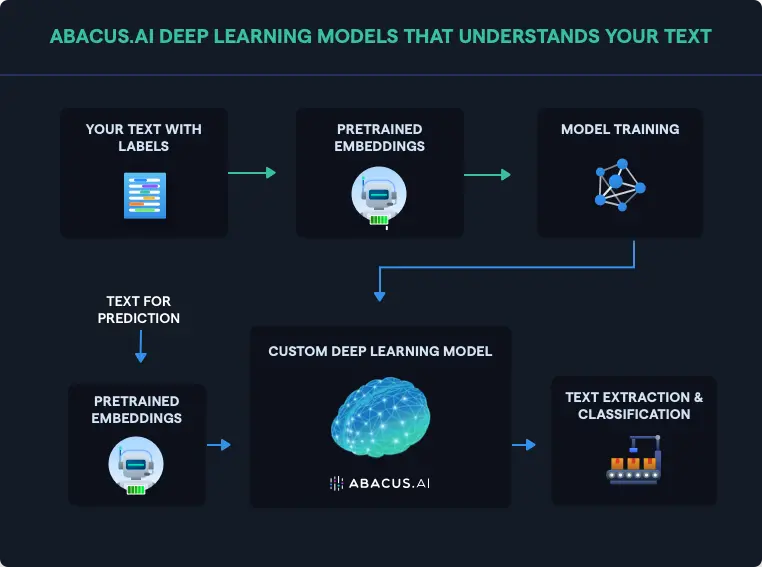 ABACUS.AI DEEP LEARNING MODELS THAT UNDERSTANDS YOUR TEXT

YOUR TEXT WITH LABELS

PRETRAINED EMBEDDINGS

MODEL TRAINING

TEXT FOR PREDICTION

PRETRAINED EMBEDDINGS

CUSTOM DEEP LEARNING MODEL

ABACUS.AI

TEXT EXTRACTION & CLASSIFICATION